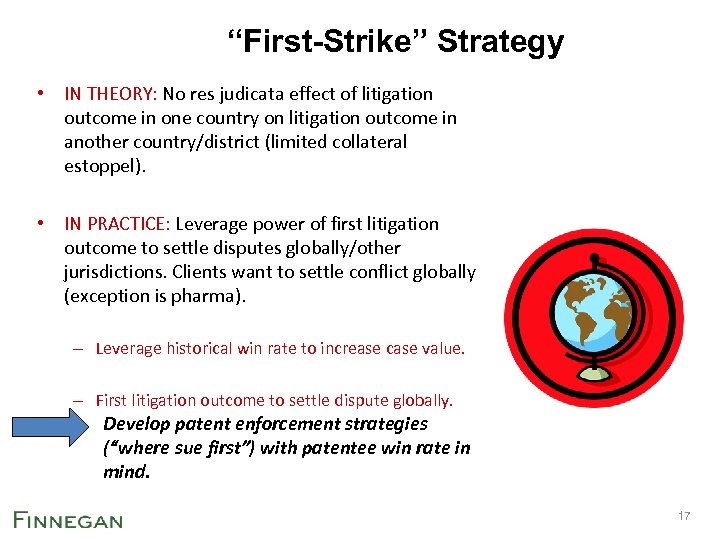 “First-Strike” Strategy

• IN THEORY: No res judicata effect of litigation outcome in one country on litigation outcome in another country/district (limited collateral estoppel).

• IN PRACTICE: Leverage power of first litigation outcome to settle disputes globally/other jurisdictions. Clients want to settle conflict globally (exception is pharma).

– Leverage historical win rate to increase case value.

– First litigation outcome to settle dispute globally.

Develop patent enforcement strategies (“where sue first”) with patentee win rate in mind.

FINNEGAN

17